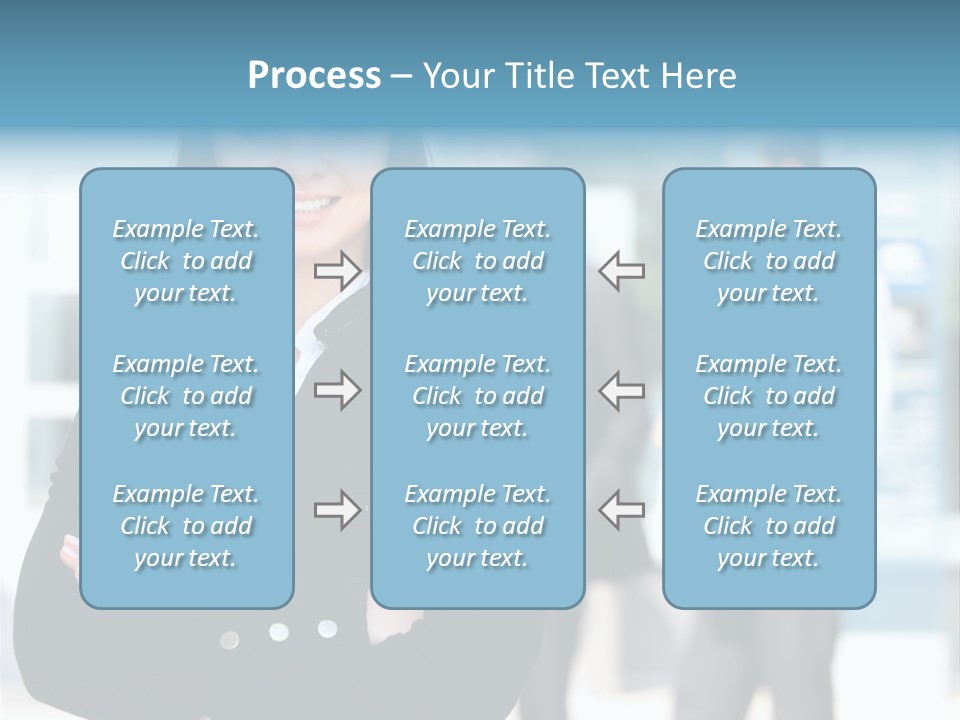 Process – Your Title Text Here

Example Text. Click to add your text.

Example Text. Click to add your text.

Example Text. Click to add your text.

Example Text. Click to add your text.

Example Text. Click to add your text.

Example Text. Click to add your text.

Example Text. Click to add your text.

Example Text. Click to add your text.

Example Text. Click to add your text.